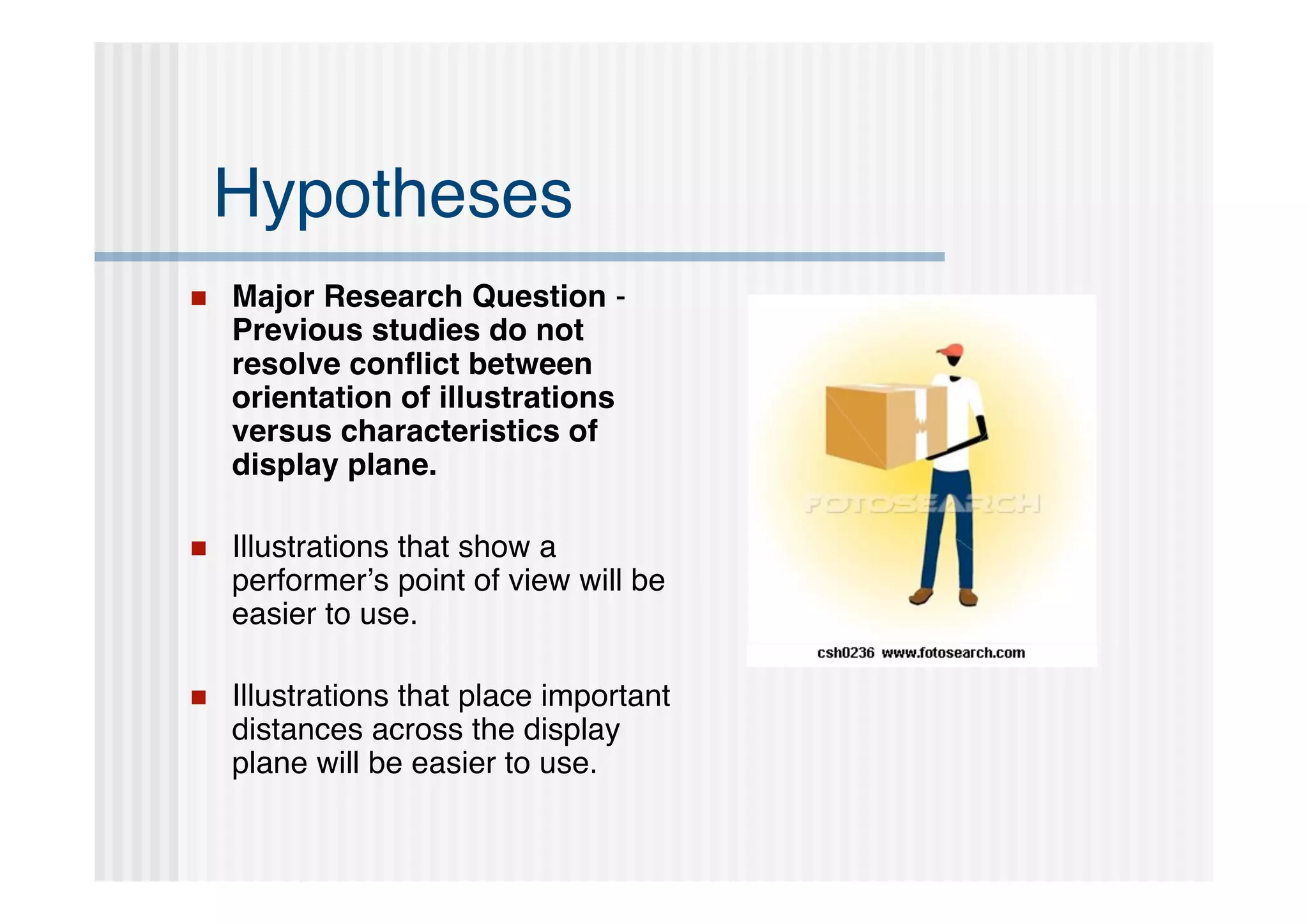 Hypotheses

■ Major Research Question - Previous studies do not resolve conflict between orientation of illustrations versus characteristics of display plane.

■ Illustrations that show a performer's point of view will be easier to use.

■ Illustrations that place important distances across the display plane will be easier to use.

FOTOSEARCH

csh0236 www.fotosearch.com